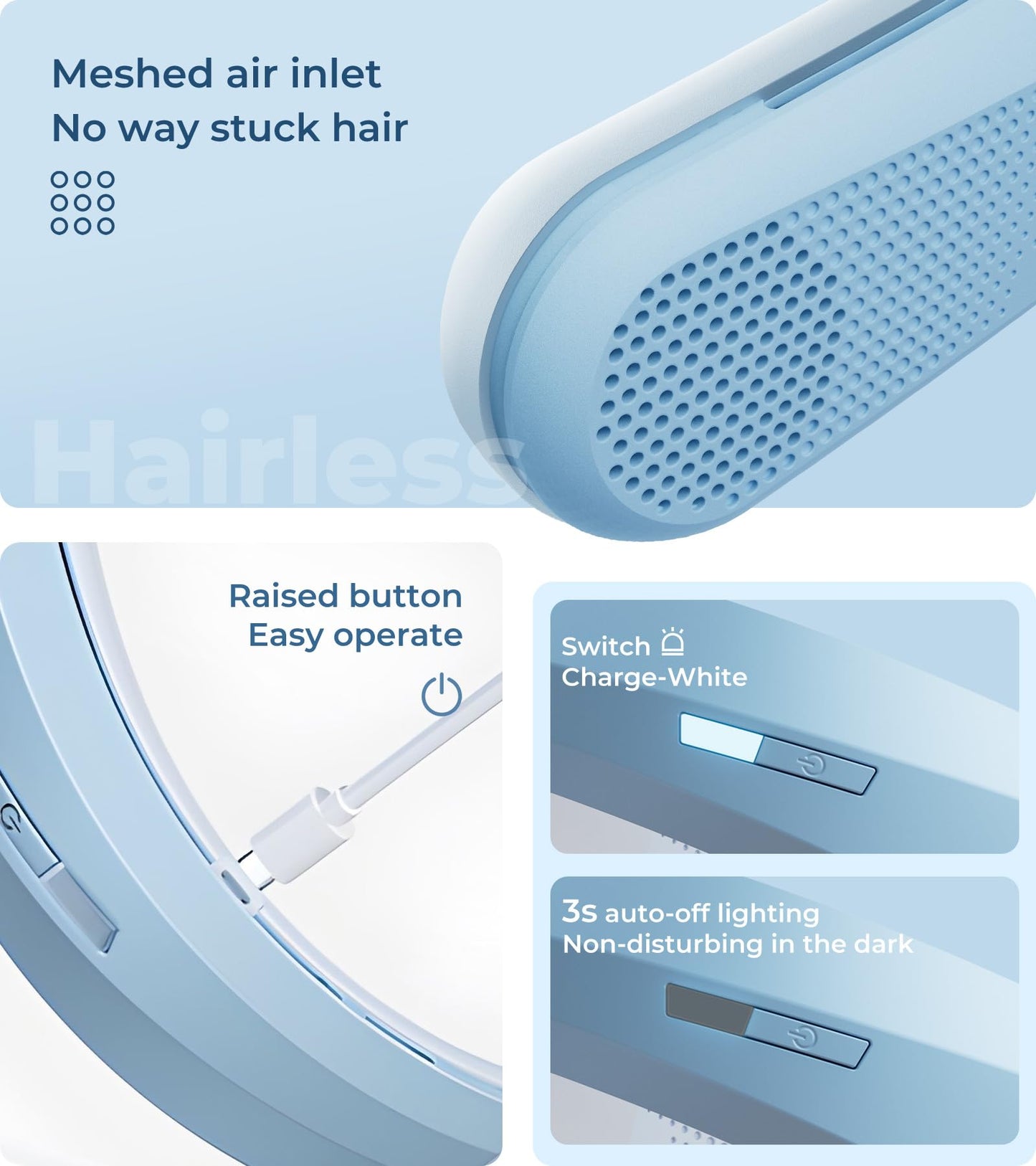 Meshed air inlet
No way stuck hair

Hairless

Raised button
Easy operate

Switch
Charge-White

3s auto-off lighting
Non-disturbing in the dark